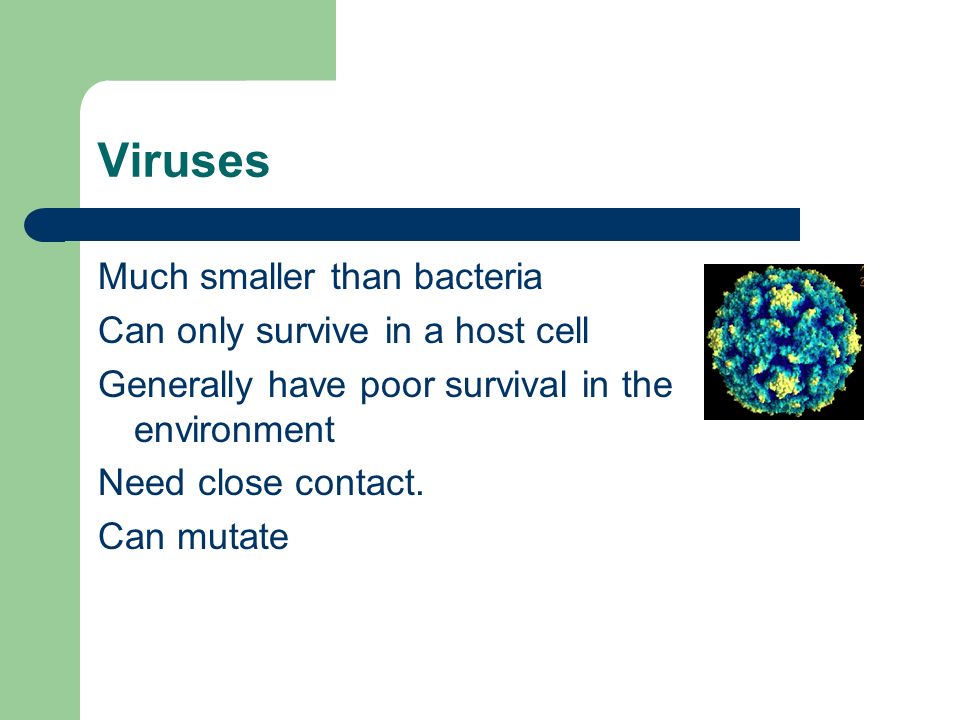 Viruses

Much smaller than bacteria

Can only survive in a host cell

Generally have poor survival in the environment

Need close contact.

Can mutate